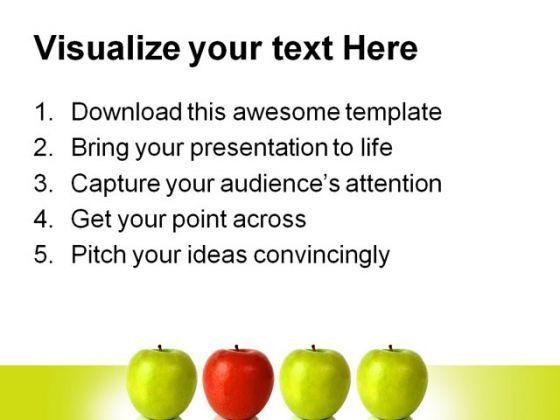 Visualize your text Here

1. Download this awesome template
2. Bring your presentation to life
3. Capture your audience's attention
4. Get your point across
5. Pitch your ideas convincingly